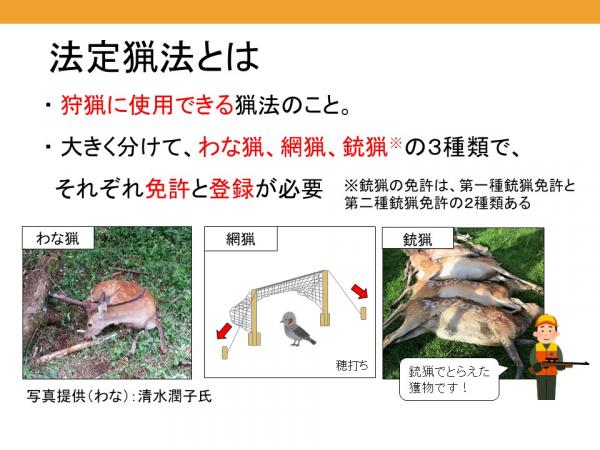 法定猟法とは

・狩猟に使用できる猟法のこと。

・大きく分けて、わな猟、網猟、銃猟※の3種類で、それぞれ免許と登録が必要

※銃猟の免許は、第一種銃猟免許と第二種銃猟免許の2種類ある

わな猟

網猟

穂打ち

銃猟

銃猟でとらえた獲物です！

写真提供（わな）：清水潤子氏